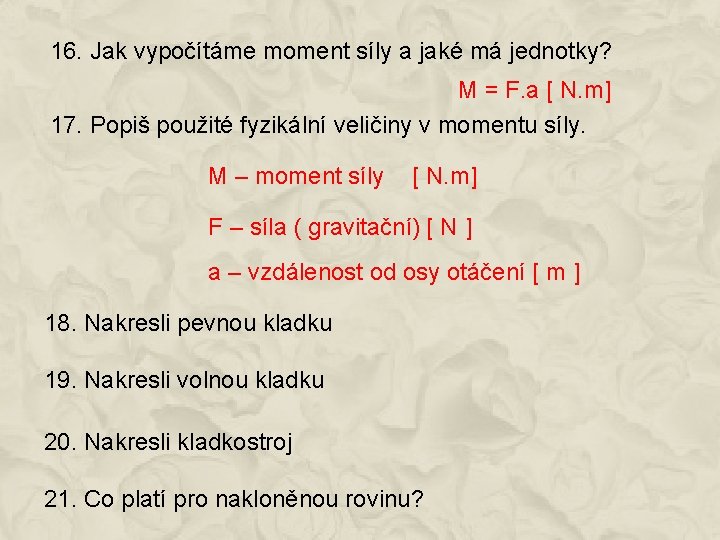 16. Jak vypočítáme moment síly a jaké má jednotky?

M = F.a [ N.m]

17. Popiš použité fyzikální veličiny v momentu síly.

M – moment síly [ N.m]

F – síla ( gravitační) [ N ]

a – vzdálenost od osy otáčení [ m ]

18. Nakresli pevnou kladku

19. Nakresli volnou kladku

20. Nakresli kladkostroj

21. Co platí pro nakloněnou rovinu?